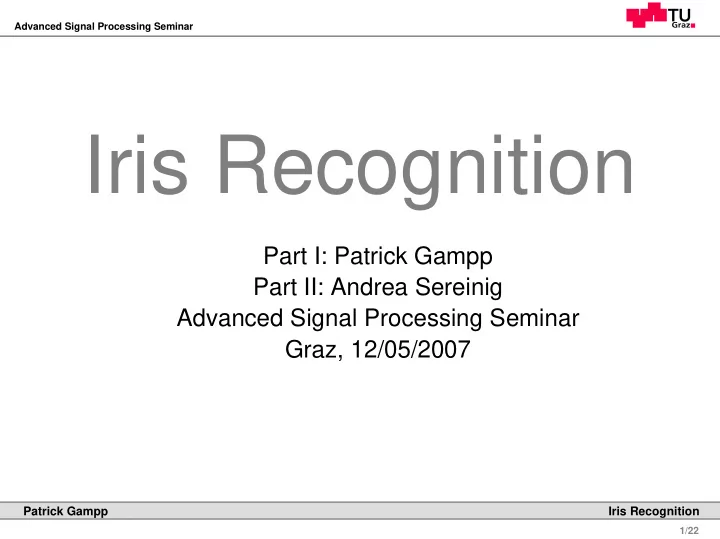 Advanced Signal Processing Seminar

TU Graz

Iris Recognition

Part I: Patrick Gampp
Part II: Andrea Sereinig
Advanced Signal Processing Seminar
Graz, 12/05/2007

Patrick Gampp

Iris Recognition

1/22